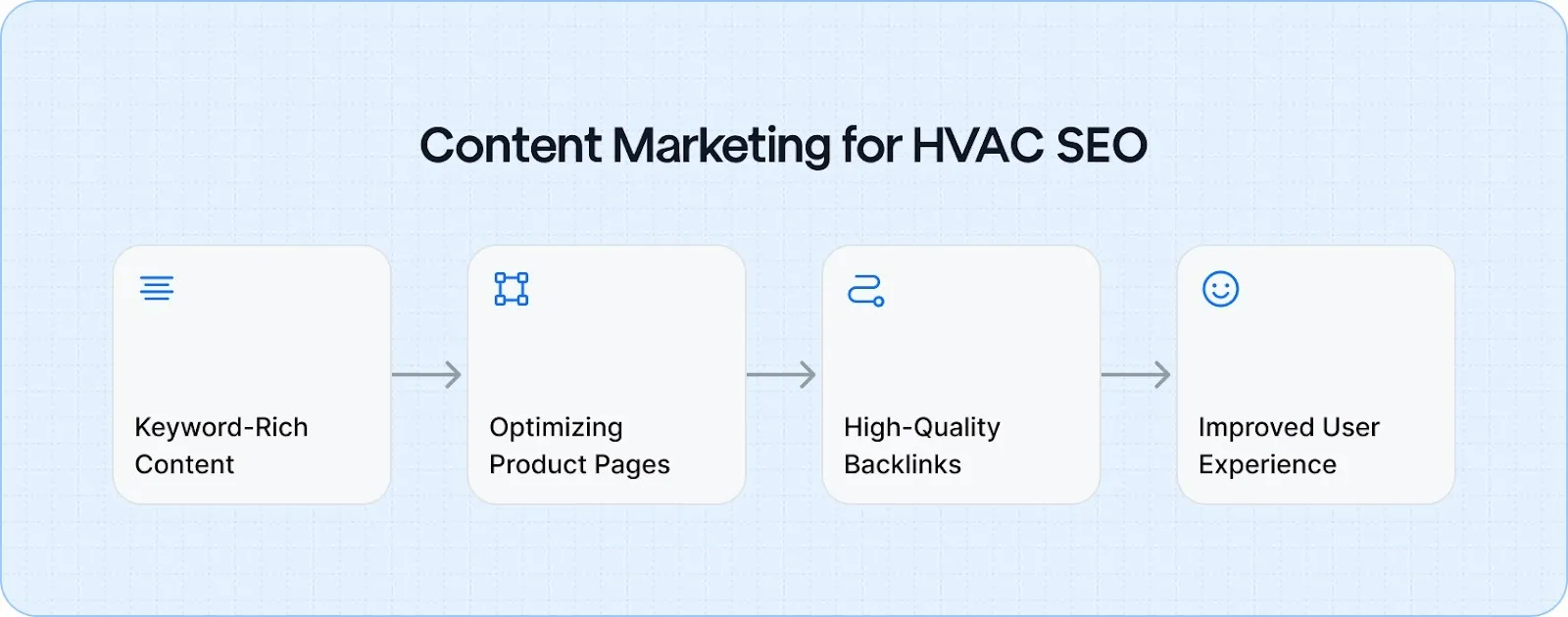 Content Marketing for HVAC SEO

Keyword-Rich Content

Optimizing Product Pages

High-Quality Backlinks

Improved User Experience